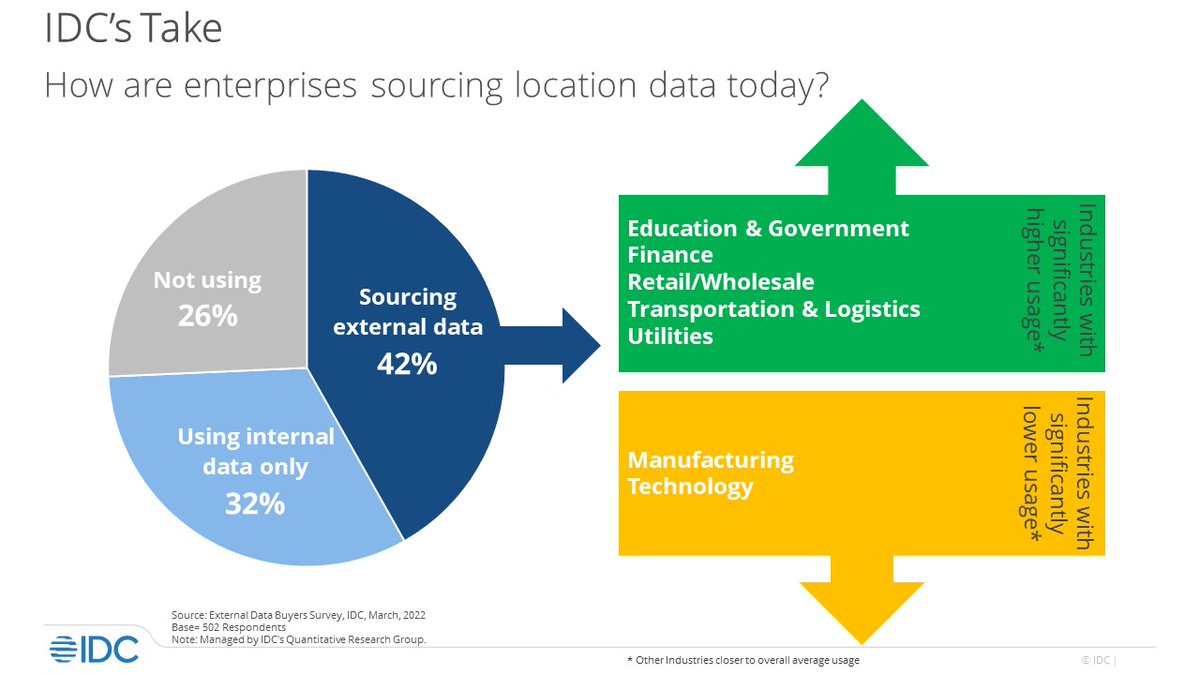 IDC's Take

How are enterprises sourcing location data today?

Not using
26%

Sourcing external data
42%

Using internal data only
32%

Education & Government
Finance
Retail/Wholesale
Transportation & Logistics
Utilities

Industries with significantly higher usage*

Manufacturing
Technology

Industries with significantly lower usage*

Source: External Data Buyers Survey, IDC, March, 2022
Base= 502 Respondents
Note: Managed by IDC's Quantitative Research Group.

IDC

* Other Industries closer to overall average usage

© IDC |